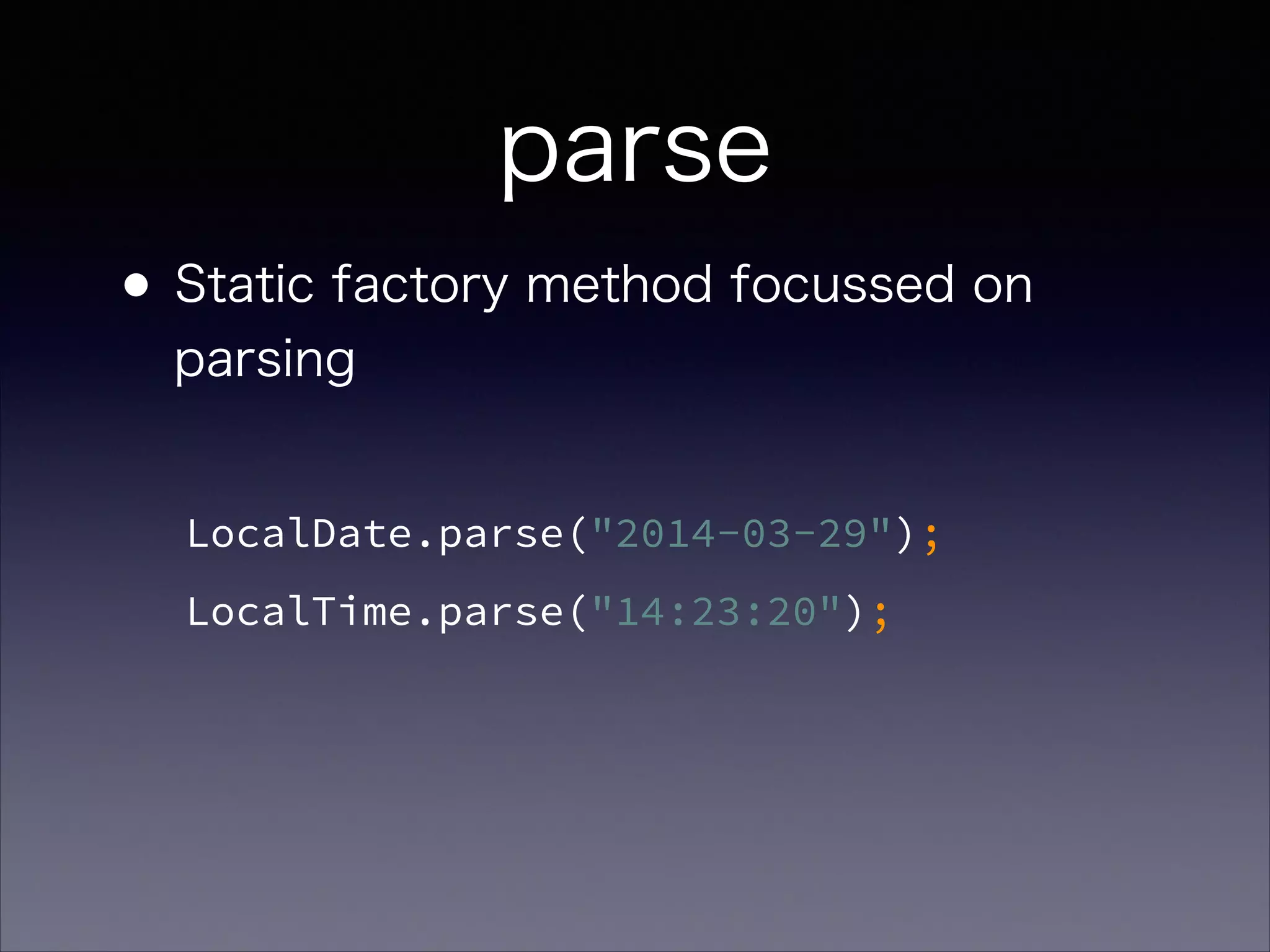 parse

• Static factory method focussed on parsing

LocalDate.parse("2014-03-29");

LocalTime.parse("14:23:20");